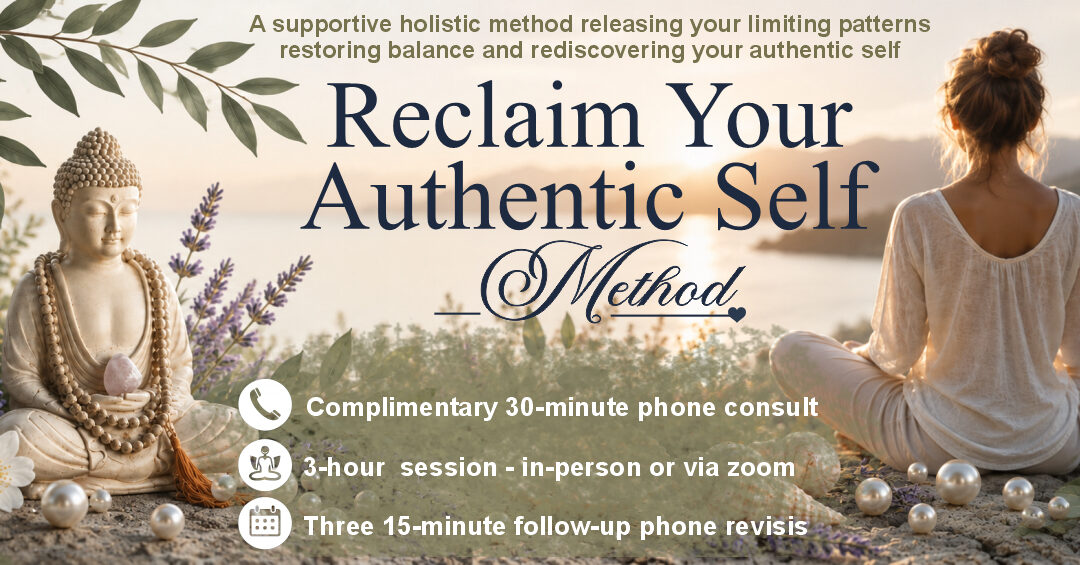 A supportive holistic method releasing your limiting patterns restoring balance and rediscovering your authentic self

Reclaim Your Authentic Self

Method

Complimentary 30-minute phone consult

3-hour session - in-person or via zoom

Three 15-minute follow-up phone revisis